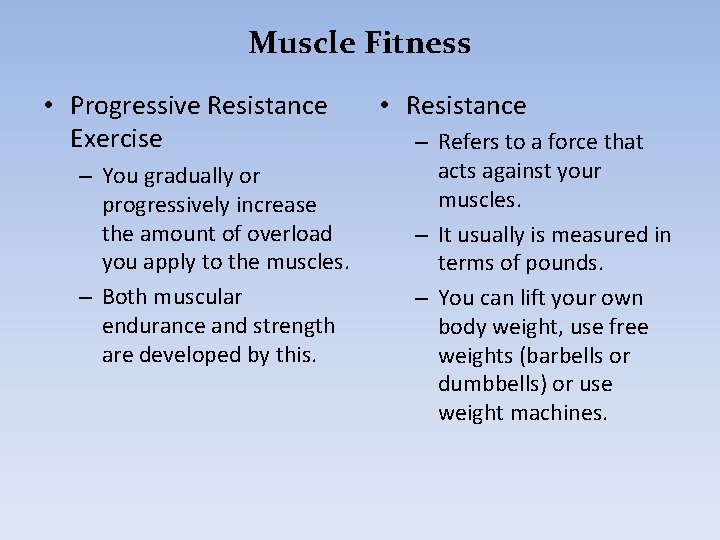 Muscle Fitness

• Progressive Resistance Exercise
– You gradually or progressively increase the amount of overload you apply to the muscles.
– Both muscular endurance and strength are developed by this.

• Resistance
– Refers to a force that acts against your muscles.
– It usually is measured in terms of pounds.
– You can lift your own body weight, use free weights (barbells or dumbbells) or use weight machines.